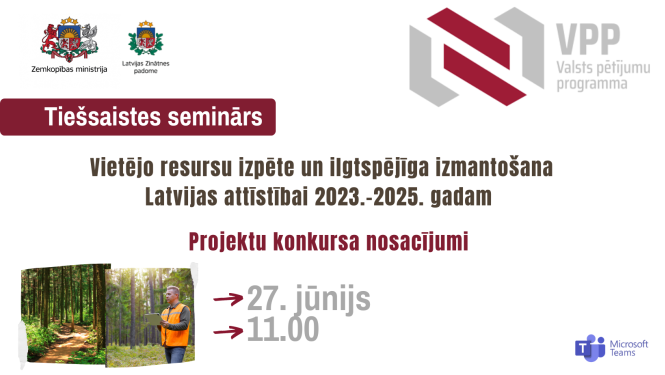 Zemkopības ministrija

Latvijas Zinātnes padome

VPP
Valsts pētījumu programma

Tiešsaistes seminārs

Vietējo resursu izpēte un ilgtspējīga izmantošana Latvijas attīstībai 2023.-2025. gadam

Projektu konkursa nosacījumi

27. jūnijs
11.00

Microsoft Teams